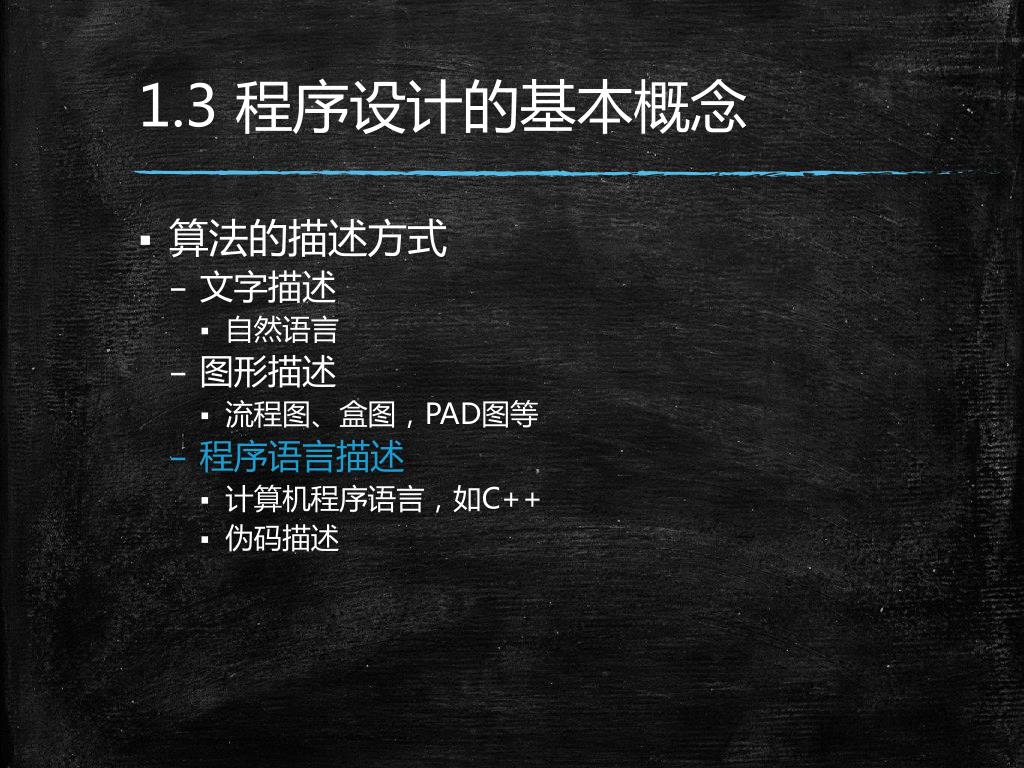 1.3 程序设计的基本概念

▪ 算法的描述方式
– 文字描述
▪ 自然语言
– 图形描述
▪ 流程图、盒图，PAD图等
– 程序语言描述
▪ 计算机程序语言，如C++
▪ 伪码描述